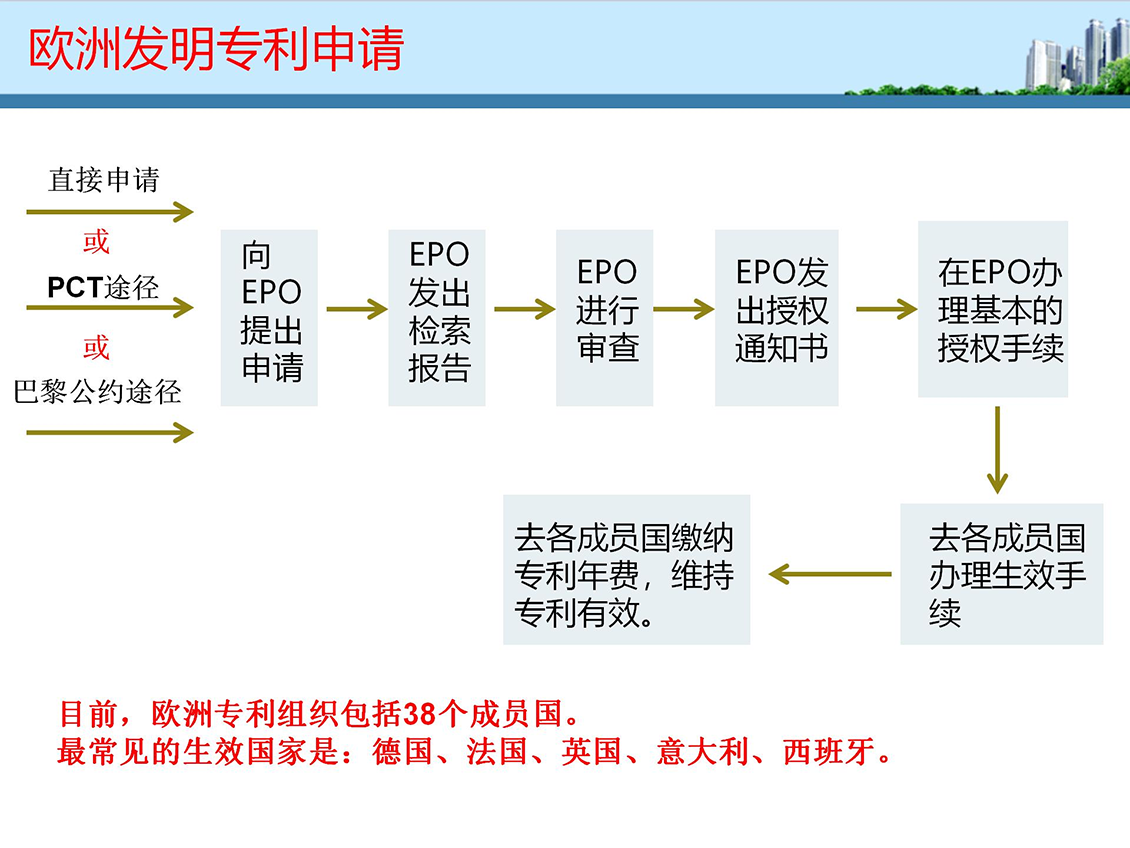 欧洲发明专利申请

直接申请

或

PCT途径

或

巴黎公约途径

向EPO提出申请

EPO发出检索报告

EPO进行审查

EPO发出授权通知书

在EPO办理基本的授权手续

去各成员国办理生效手续

去各成员国缴纳专利年费，维持专利有效。

目前，欧洲专利组织包括38个成员国。
最常见的生效国家是：德国、法国、英国、意大利、西班牙。